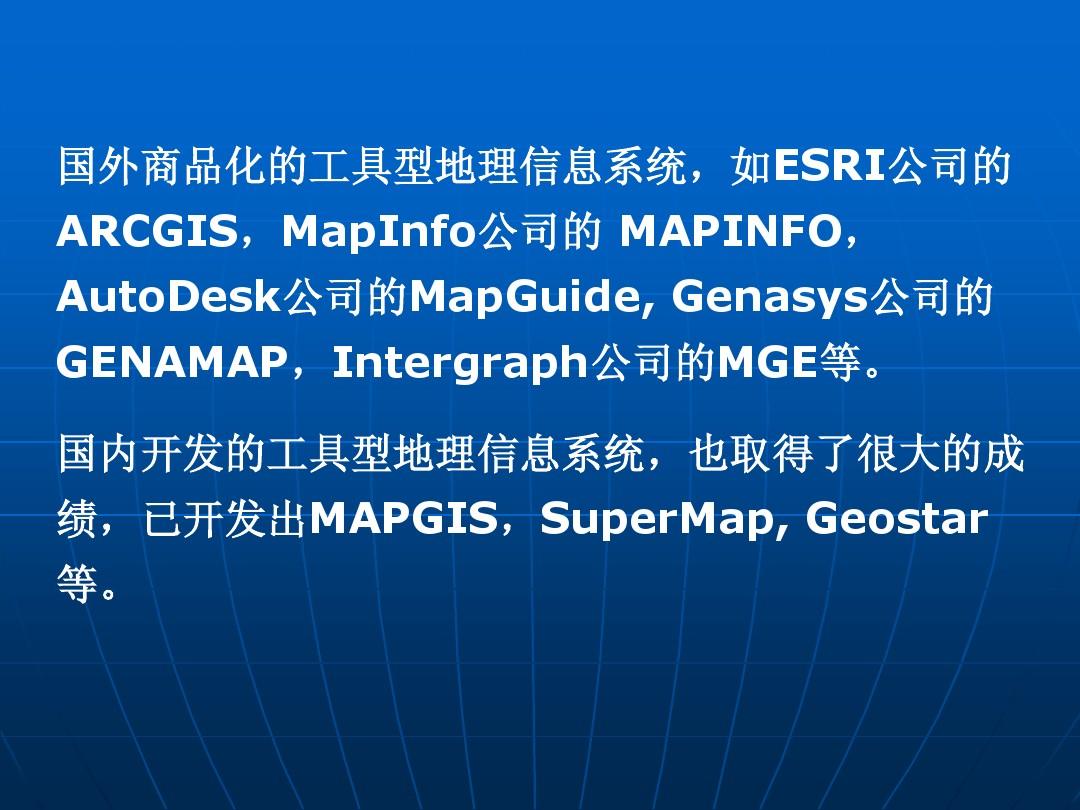 国外商品化的工具型地理信息系统，如ESRI公司的ARCGIS，MapInfo公司的 MAPINFO，AutoDesk公司的MapGuide, Genasys公司的GENAMAP，Intergraph公司的MGE等。

国内开发的工具型地理信息系统，也取得了很大的成绩，已开发出MAPGIS，SuperMap, Geostar等。